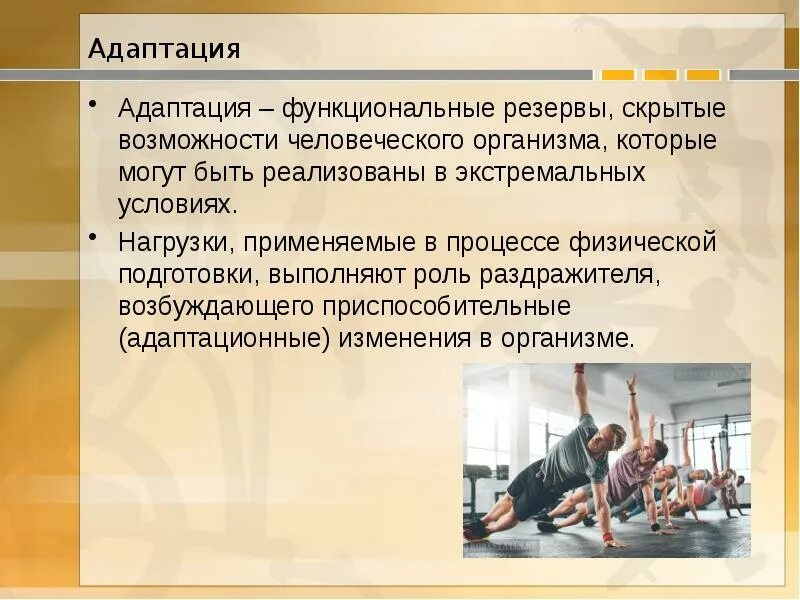 Адаптация

• Адаптация – функциональные резервы, скрытые возможности человеческого организма, которые могут быть реализованы в экстремальных условиях.

• Нагрузки, применяемые в процессе физической подготовки, выполняют роль раздражителя, возбуждающего приспособительные (адаптационные) изменения в организме.